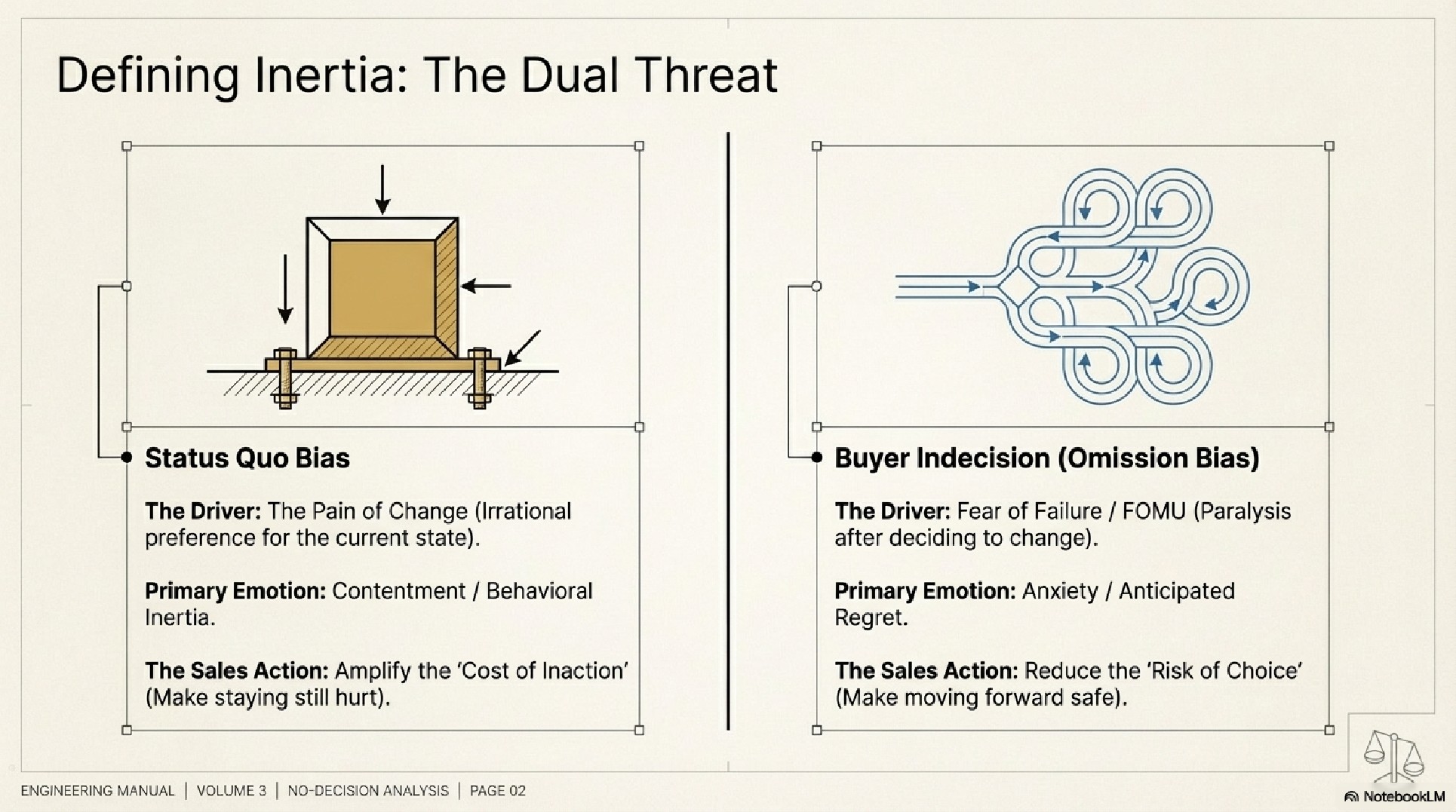 Defining Inertia: The Dual Threat

Status Quo Bias

The Driver: The Pain of Change (Irrational preference for the current state).

Primary Emotion: Contentment / Behavioral Inertia.

The Sales Action: Amplify the 'Cost of Inaction' (Make staying still hurt).

Buyer Indecision (Omission Bias)

The Driver: Fear of Failure / FOMU (Paralysis after deciding to change).

Primary Emotion: Anxiety / Anticipated Regret.

The Sales Action: Reduce the 'Risk of Choice' (Make moving forward safe).

ENGINEERING MANUAL | VOLUME 3 | NO-DECISION ANALYSIS | PAGE 02

NotebookLM